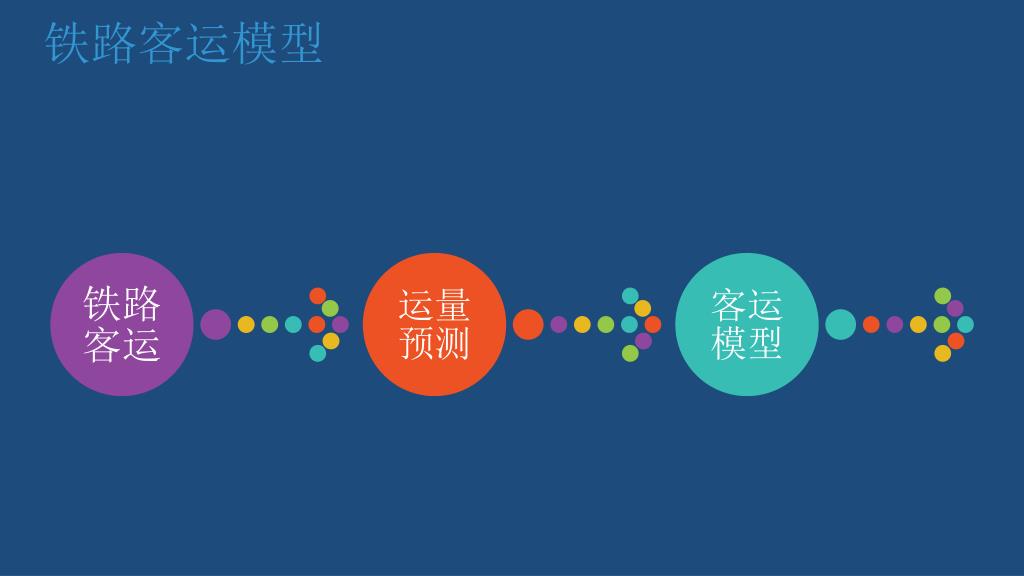 铁路客运模型

铁路客运

运量预测

客运模型